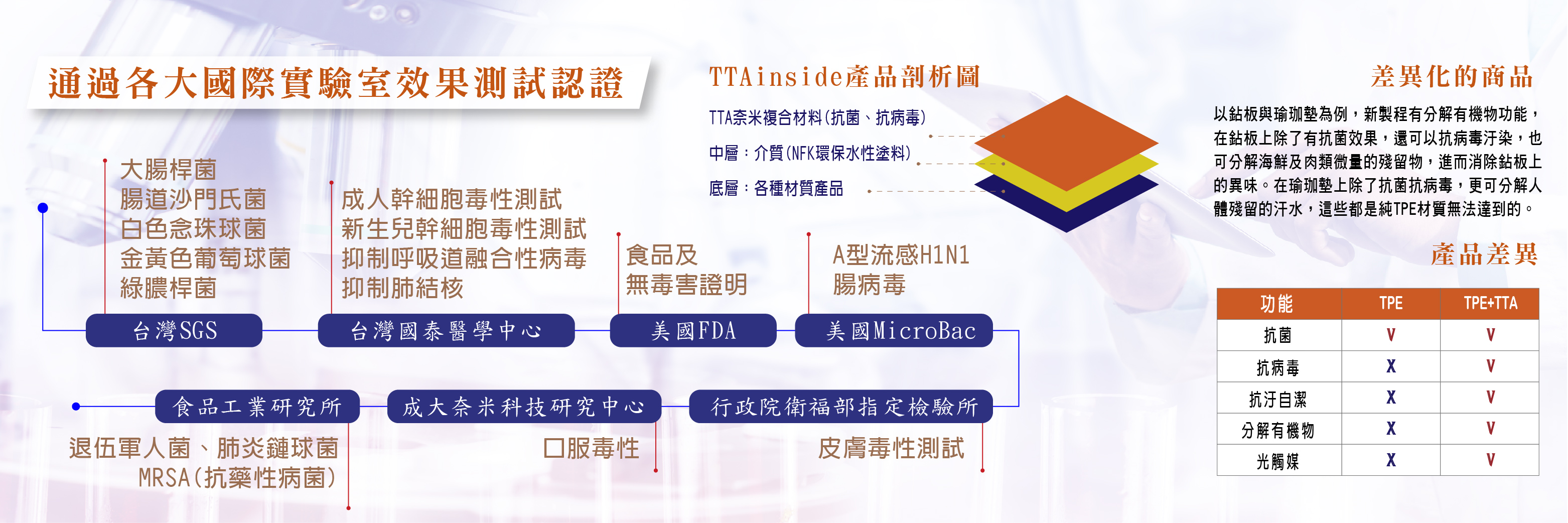 通過各大國際實驗室效果測試認證

大腸桿菌
腸道沙門氏菌
白色念珠球菌
金黃色葡萄球菌
綠膿桿菌

台灣SGS

成人幹細胞毒性測試
新生兒幹細胞毒性測試
抑制呼吸道融合性病毒
抑制肺結核

台灣國泰醫學中心

食品及
無毒害證明

美國FDA

A型流感H1N1
腸病毒

美國MicroBac

食品工業研究所

退伍軍人菌、肺炎鏈球菌
MRSA(抗藥性病菌)

成大奈米科技研究中心

口服毒性

行政院衛福部指定檢驗所

皮膚毒性測試

TTAinside產品剖析圖

TTA奈米複合材料(抗菌、抗病毒)

中層：介質(NFK環保水性塗料)

底層：各種材質產品

差異化的商品

以鉆板與瑜珈墊為例，新製程有分解有機物功能，在鉆板上除了有抗菌效果，還可以抗病毒汙染，也可分解海鮮及肉類微量的殘留物，進而消除鉆板上的異味。在瑜珈墊上除了抗菌抗病毒，更可分解人體殘留的汗水，這些都是純TPE材質無法達到的。

產品差異

| 功能 | TPE | TPE+TTA |
|---|---|---|
| 抗菌 | V | V |
| 抗病毒 | X | V |
| 抗汙自潔 | X | V |
| 分解有機物 | X | V |
| 光觸媒 | X | V |